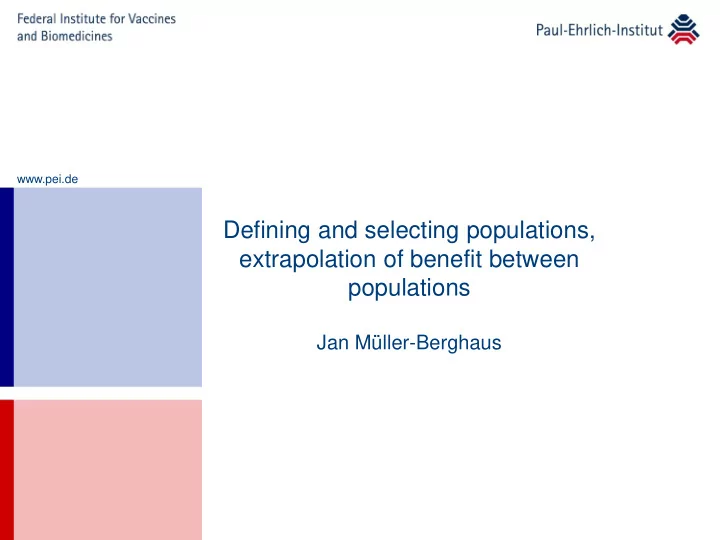 Federal Institute for Vaccines and Biomedicines

Paul-Ehrlich-Institut

www.pei.de

Defining and selecting populations, extrapolation of benefit between populations

Jan Müller-Berghaus